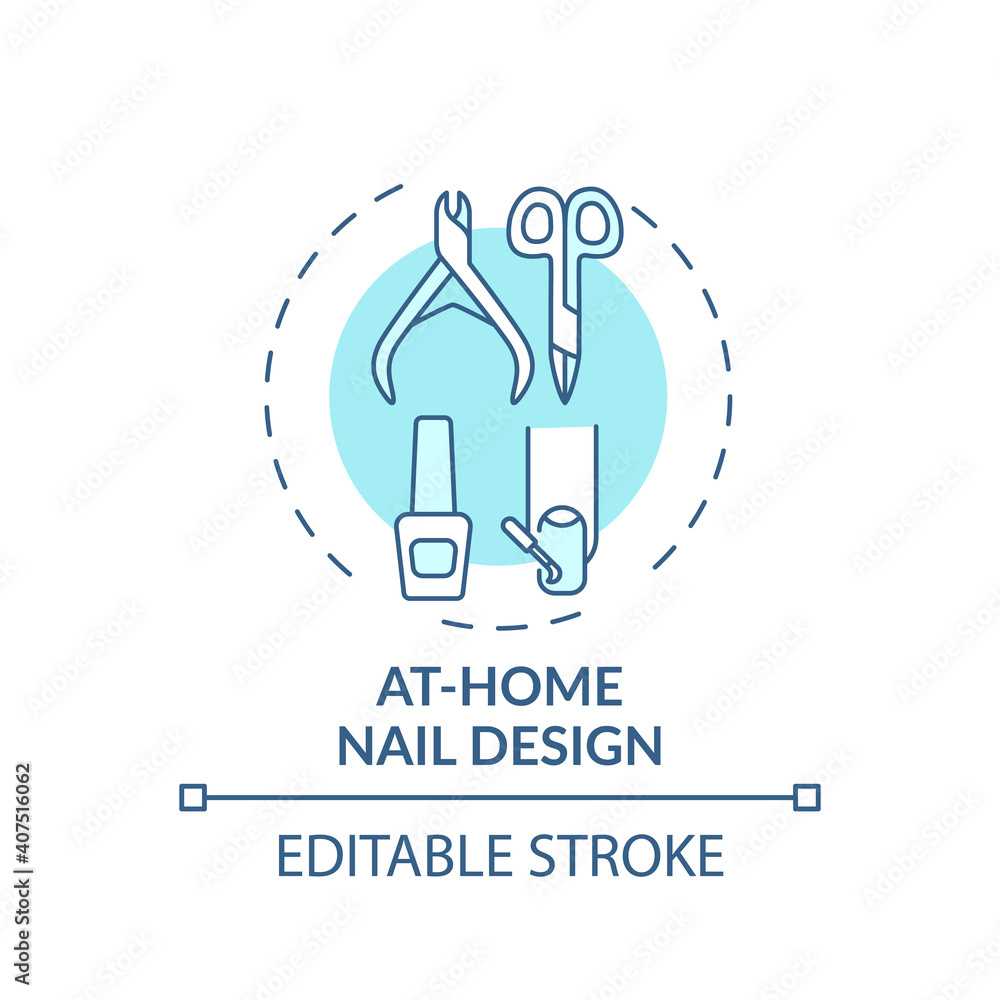 AT-HOME
NAIL DESIGN

EDITABLE STROKE

Adobe Stock | #407516062